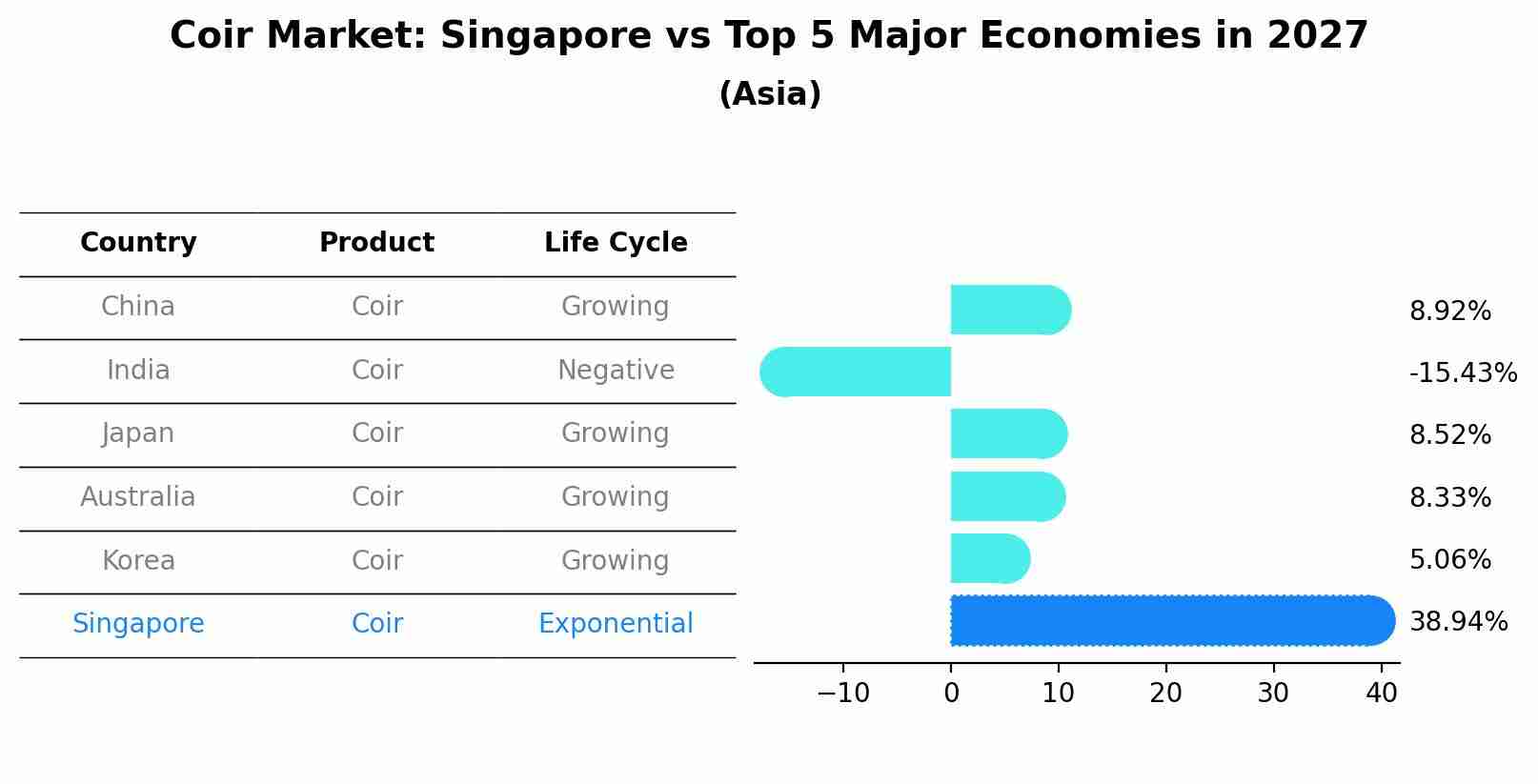 Coir Market: Singapore vs Top 5 Major Economies in 2027

(Asia)

| Country | Product | Life Cycle |
|---|---|---|
| China | Coir | Growing |
| India | Coir | Negative |
| Japan | Coir | Growing |
| Australia | Coir | Growing |
| Korea | Coir | Growing |
| Singapore | Coir | Exponential |

8.92%
-15.43%
8.52%
8.33%
5.06%
38.94%

−10 0 10 20 30 40